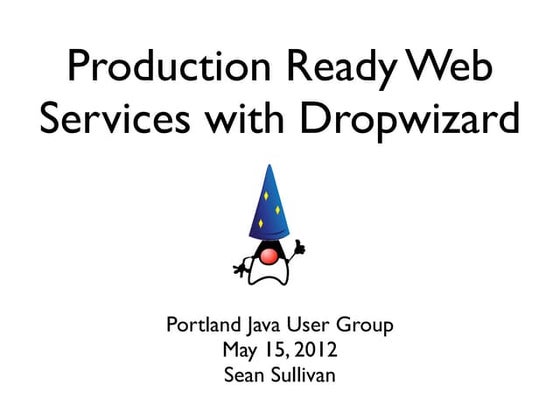 Production Ready Web Services with Dropwizard

Portland Java User Group
May 15, 2012
Sean Sullivan